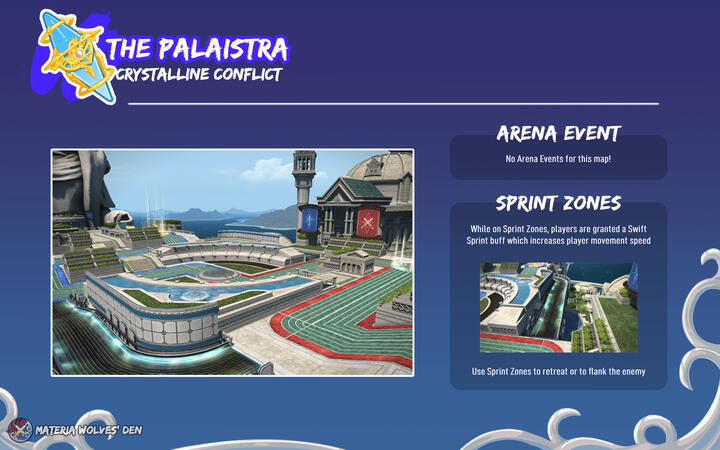 THE PALAISTRA
CRYSTALLINE CONFLICT

ARENA EVENT

No Arena Events for this map!

SPRINT ZONES

While on Sprint Zones, players are granted a Swift Sprint buff which increases player movement speed

Use Sprint Zones to retreat or to flank the enemy

MATERIA WOLVES' DEN